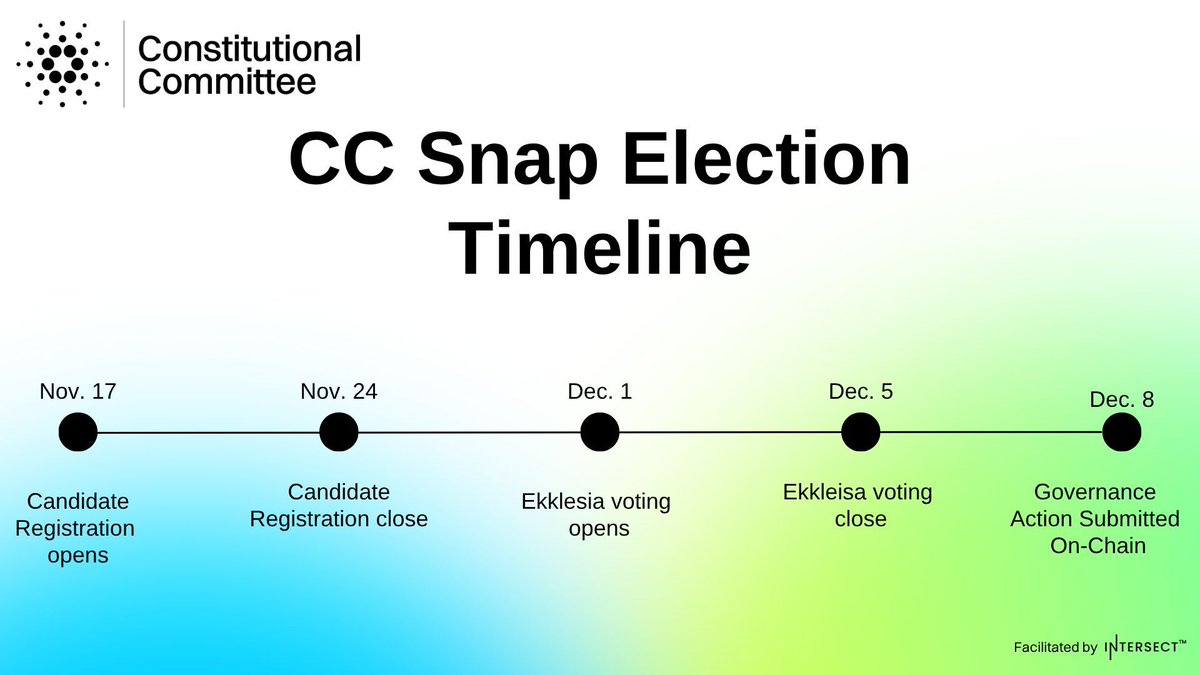 Constitutional Committee

CC Snap Election Timeline

Nov. 17
Candidate Registration opens

Nov. 24
Candidate Registration close

Dec. 1
Ekklesia voting opens

Dec. 5
Ekkleisa voting close

Dec. 8
Governance Action Submitted On-Chain

Facilitated by INTERSECT™